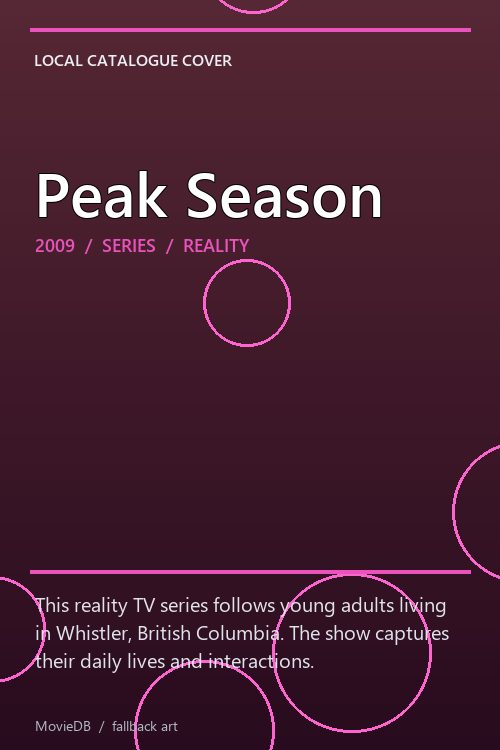 LOCAL CATALOGUE COVER

Peak Season

2009 / SERIES / REALITY

This reality TV series follows young adults living in Whistler, British Columbia. The show captures their daily lives and interactions.

MovieDB / fallback art